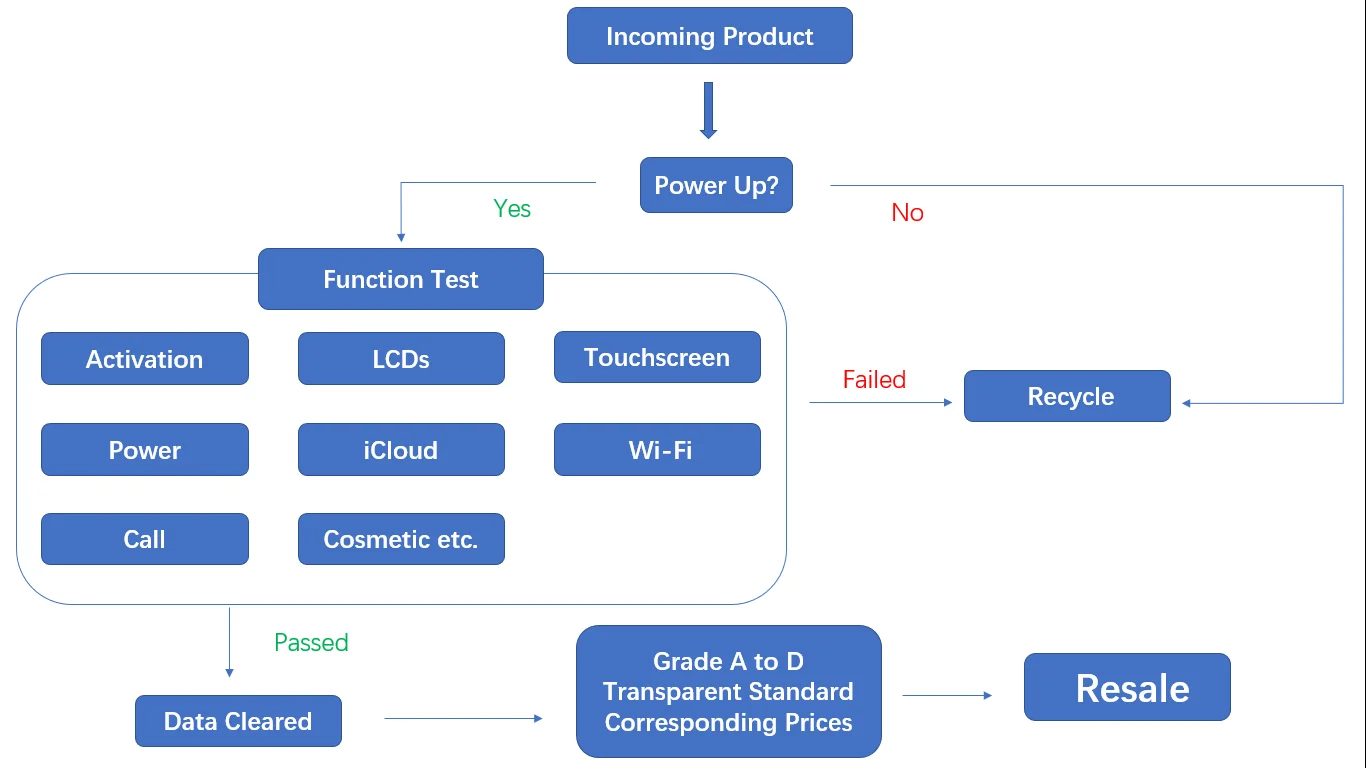 Incoming Product

Power Up?

Yes

No

Function Test

Activation

LCDs

Touchscreen

Power

iCloud

Wi-Fi

Call

Cosmetic etc.

Failed

Recycle

Passed

Data Cleared

Grade A to D
Transparent Standard
Corresponding Prices

Resale